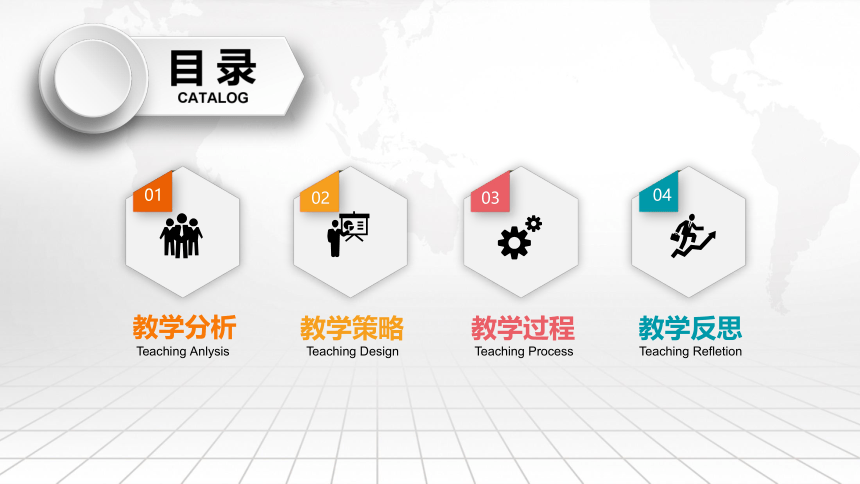 目录
CATALOG

01

教学分析
Teaching Anlysis

02

教学策略
Teaching Design

03

教学过程
Teaching Process

04

教学反思
Teaching Refletion